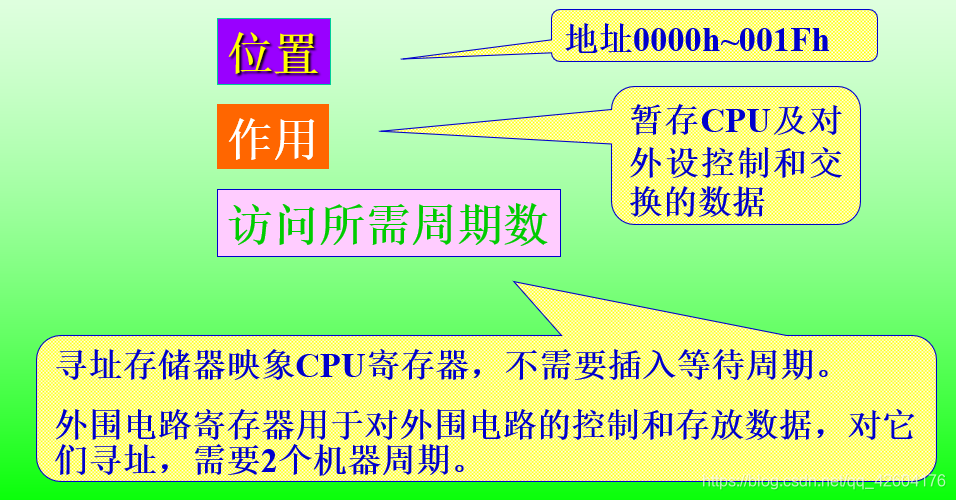 位置

地址0000h~001Fh

作用

暂存CPU及对外设控制和交换的数据

访问所需周期数

寻址存储器映象CPU寄存器，不需要插入等待周期。

外围电路寄存器用于对外围电路的控制和存放数据，对它们寻址，需要2个机器周期。

https://blog.csdn.net/qq_42604176